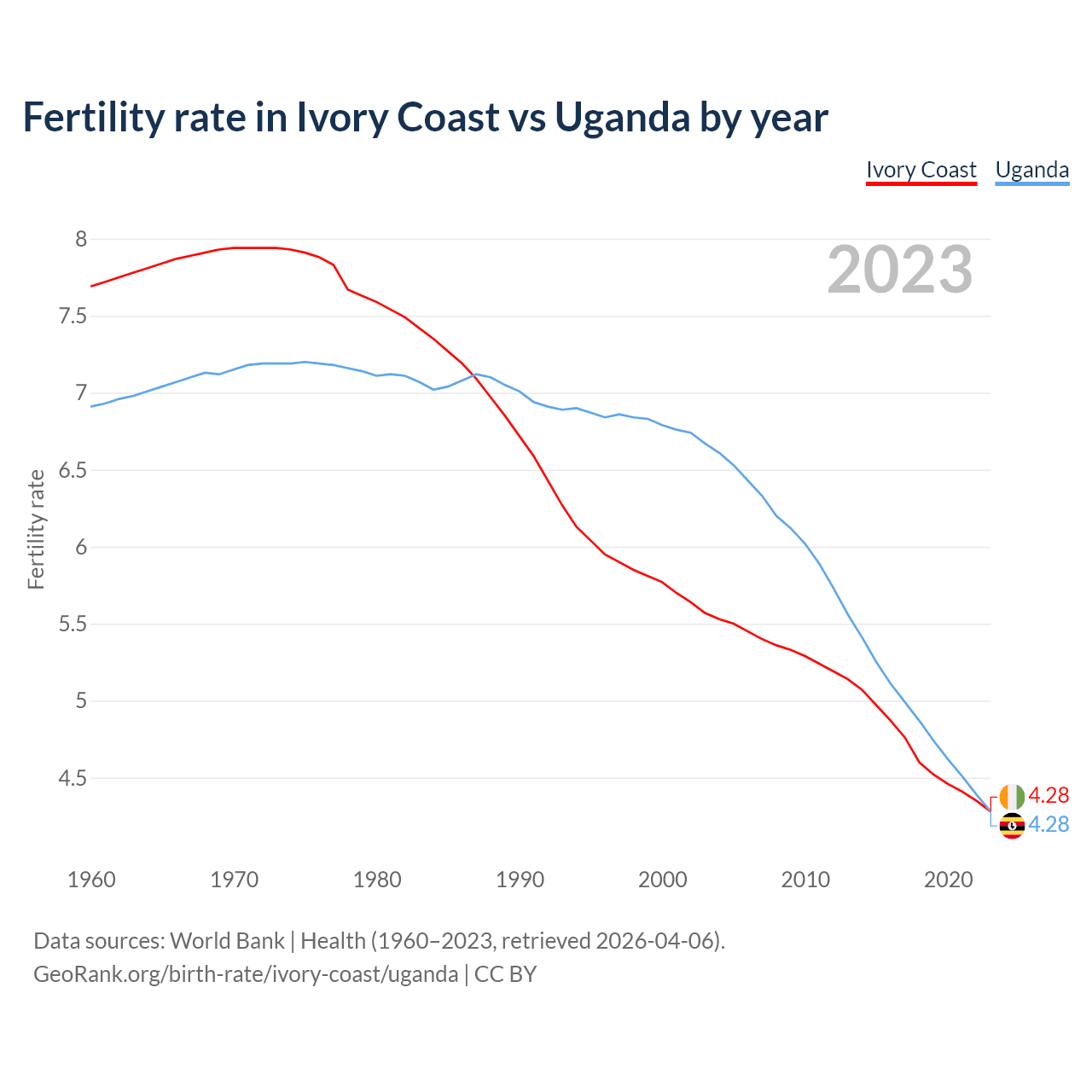 Fertility rate in Ivory Coast vs Uganda by year

Ivory Coast Uganda

2023

Fertility rate

8
7.5
7
6.5
6
5.5
5
4.5

4.28
4.28

1960 1970 1980 1990 2000 2010 2020

Data sources: World Bank | Health (1960–2023, retrieved 2026-04-06).
GeoRank.org/birth-rate/ivory-coast/uganda | CC BY